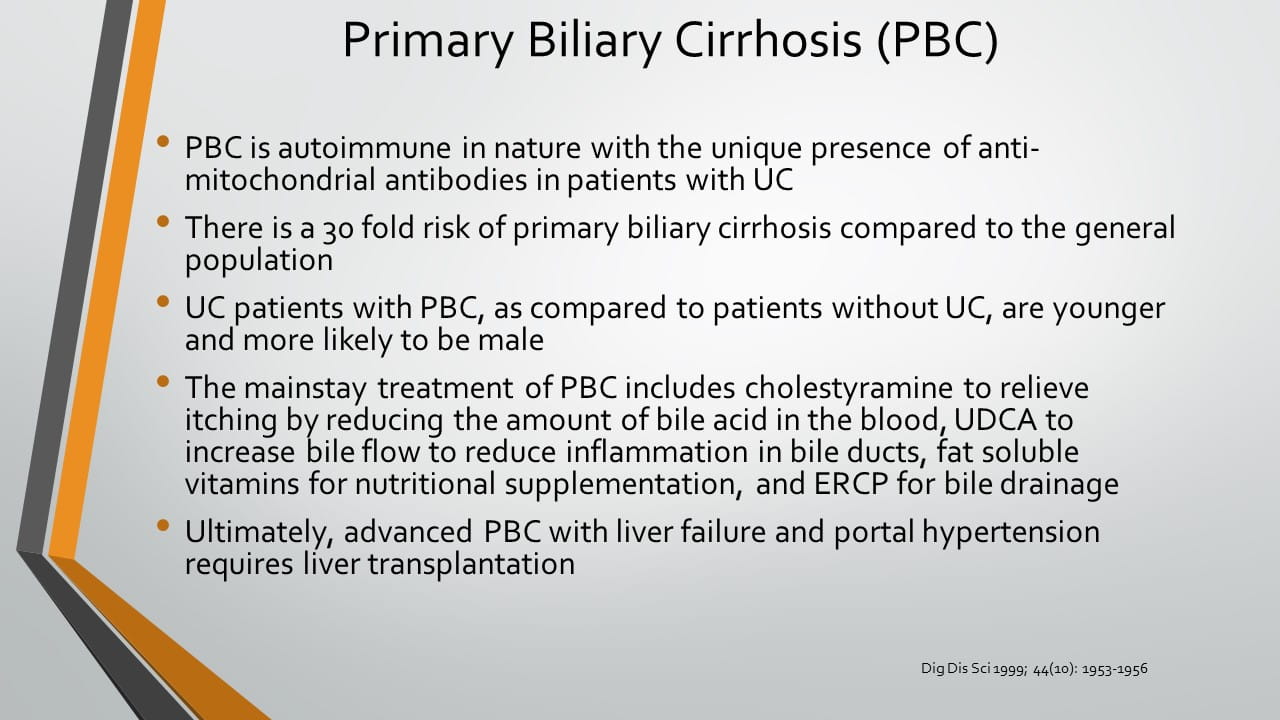 Primary Biliary Cirrhosis (PBC)

• PBC is autoimmune in nature with the unique presence of anti-mitochondrial antibodies in patients with UC

• There is a 30 fold risk of primary biliary cirrhosis compared to the general population

• UC patients with PBC, as compared to patients without UC, are younger and more likely to be male

• The mainstay treatment of PBC includes cholestyramine to relieve itching by reducing the amount of bile acid in the blood, UDCA to increase bile flow to reduce inflammation in bile ducts, fat soluble vitamins for nutritional supplementation, and ERCP for bile drainage

• Ultimately, advanced PBC with liver failure and portal hypertension requires liver transplantation

Dig Dis Sci 1999; 44(10): 1953-1956